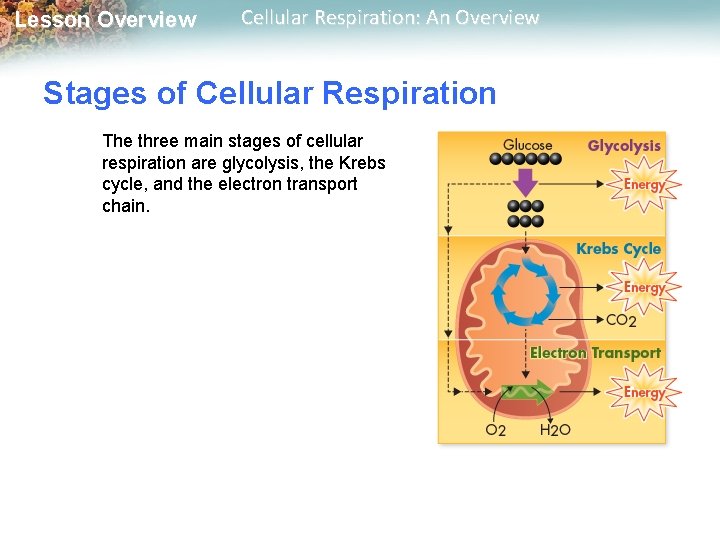 Lesson Overview Cellular Respiration: An Overview

Stages of Cellular Respiration

The three main stages of cellular respiration are glycolysis, the Krebs cycle, and the electron transport chain.

Glucose
Glycolysis
Energy
Krebs Cycle
Energy
$CO_2$
Electron Transport
Energy
$O_2$
$H_2O$